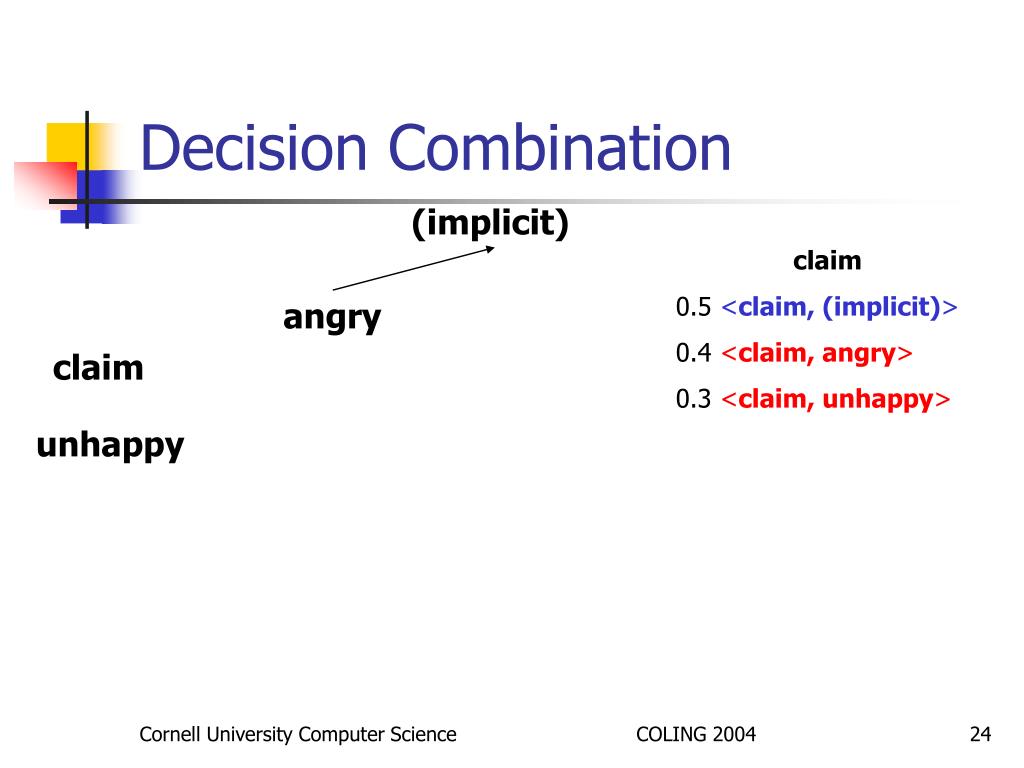 Decision Combination

(implicit)

angry

claim

unhappy

claim

0.5 <claim, (implicit)>

0.4 <claim, angry>

0.3 <claim, unhappy>

Cornell University Computer Science

COLING 2004

24